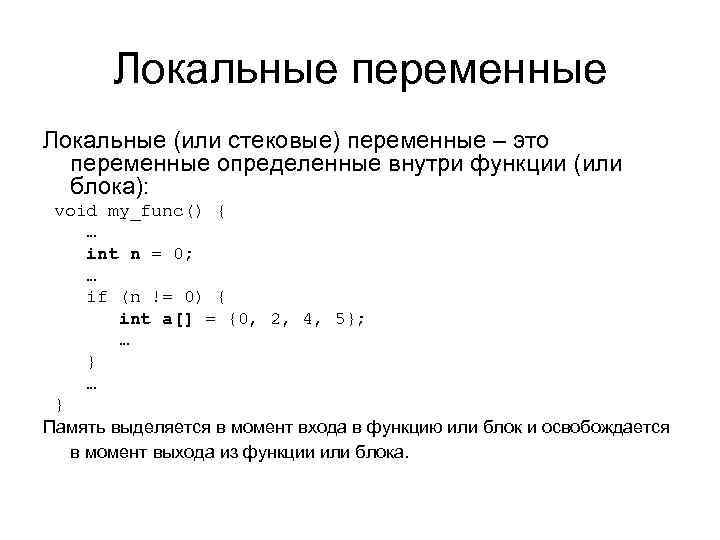 Локальные переменные

Локальные (или стековые) переменные – это переменные определенные внутри функции (или блока):

void my_func() {
    …
    int n = 0;
    …
    if (n != 0) {
        int a[] = {0, 2, 4, 5};
        …
    }
    …
}

Память выделяется в момент входа в функцию или блок и освобождается в момент выхода из функции или блока.